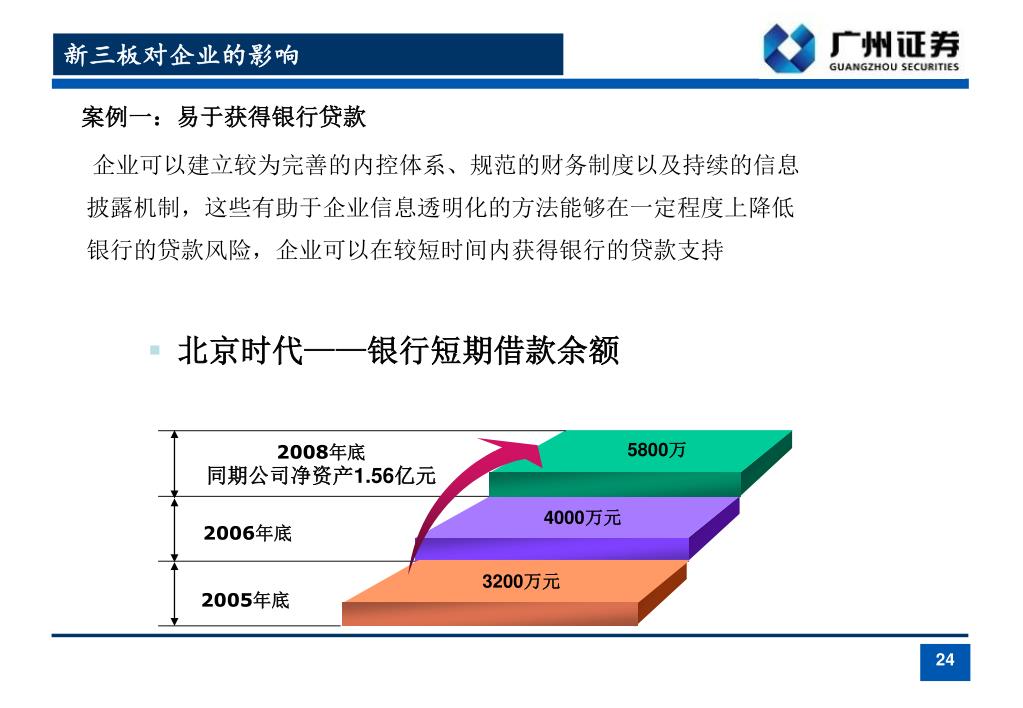 新三板对企业的影响

广州证券
GUANGZHOU SECURITIES

案例一：易于获得银行贷款

企业可以建立较为完善的内控体系、规范的财务制度以及持续的信息披露机制，这些有助于企业信息透明化的方法能够在一定程度上降低银行的贷款风险，企业可以在较短时间内获得银行的贷款支持

北京时代——银行短期借款余额

2008年底
同期公司净资产1.56亿元

5800万

2006年底

4000万元

2005年底

3200万元

24